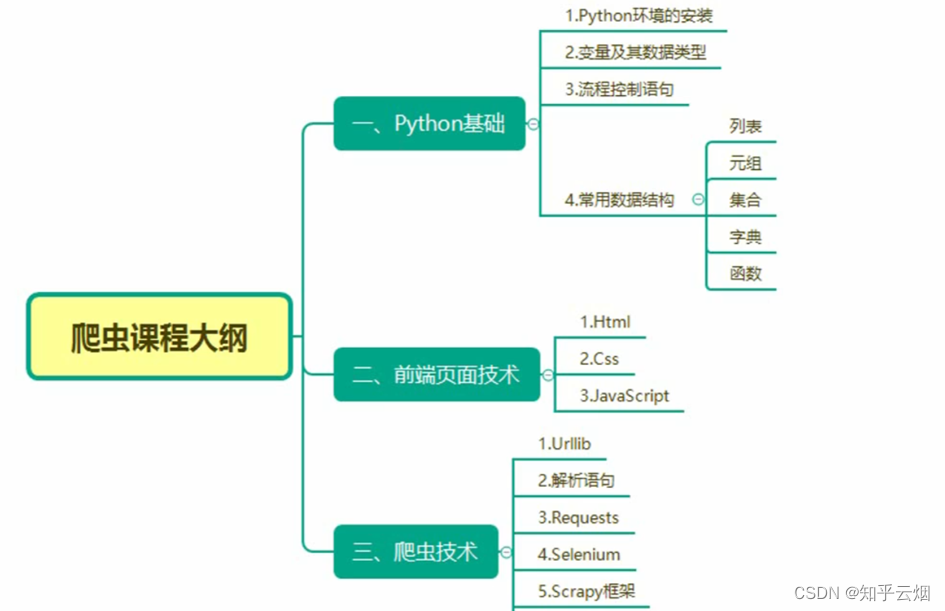 爬虫课程大纲

一、Python基础
1.Python环境的安装
2.变量及其数据类型
3.流程控制语句
4.常用数据结构
列表
元组
集合
字典
函数

二、前端页面技术
1.Html
2.Css
3.JavaScript

三、爬虫技术
1.Urllib
2.解析语句
3.Requests
4.Selenium
5.Scrapy框架

CSDN @知乎云烟